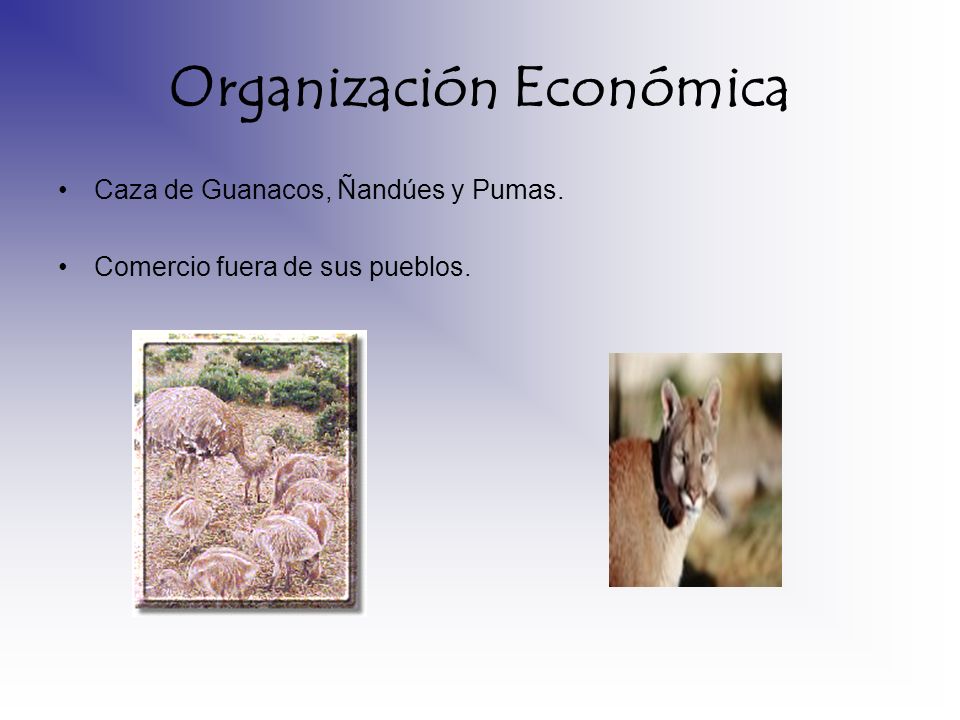 Organización Económica

• Caza de Guanacos, Ñandúes y Pumas.

• Comercio fuera de sus pueblos.